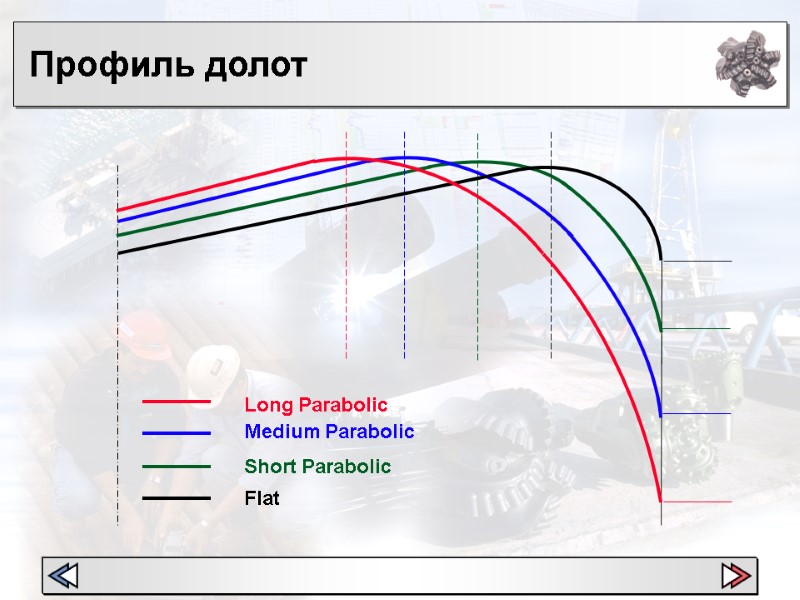 Профиль долот

Long Parabolic
Medium Parabolic
Short Parabolic
Flat